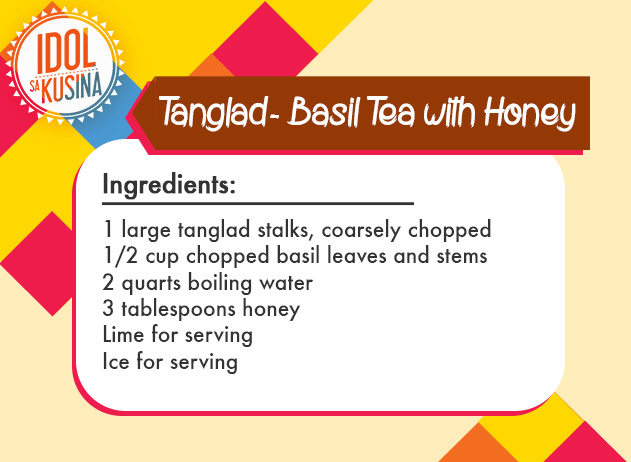 IDOL SA KUSINA

Tanglad- Basil Tea with Honey

Ingredients:

1 large tanglad stalks, coarsely chopped
1/2 cup chopped basil leaves and stems
2 quarts boiling water
3 tablespoons honey
Lime for serving
Ice for serving